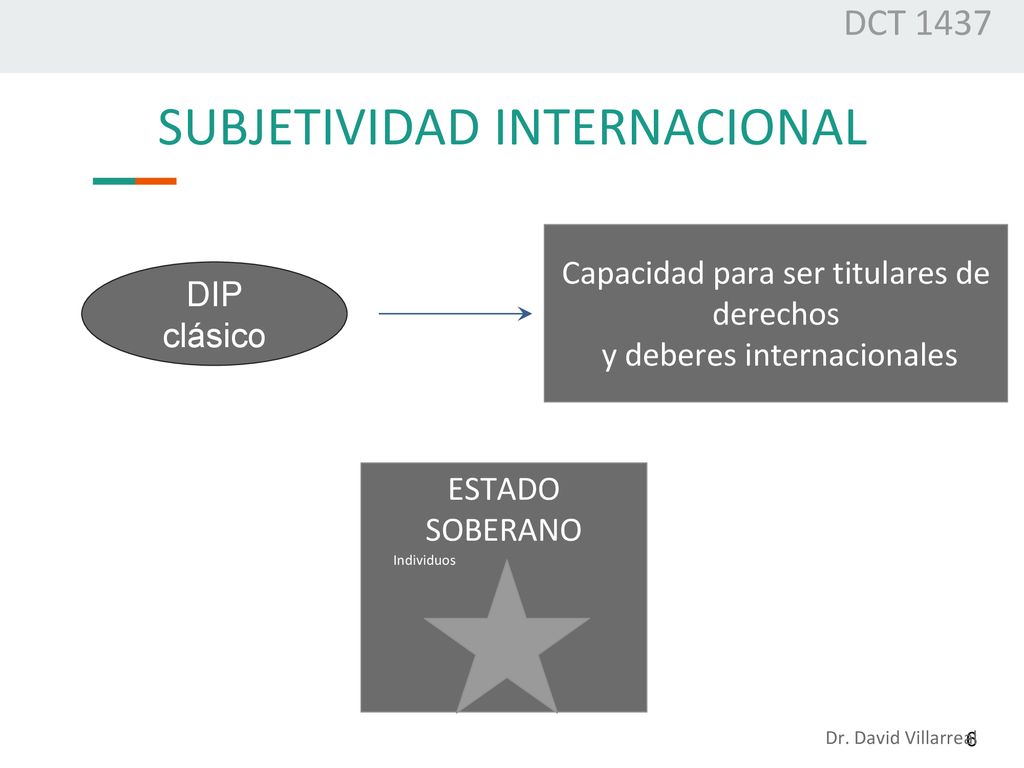 DCT 1437

SUBJETIVIDAD INTERNACIONAL

DIP clásico

Capacidad para ser titulares de derechos y deberes internacionales

ESTADO SOBERANO

Individuos

Dr. David Villarreal

6